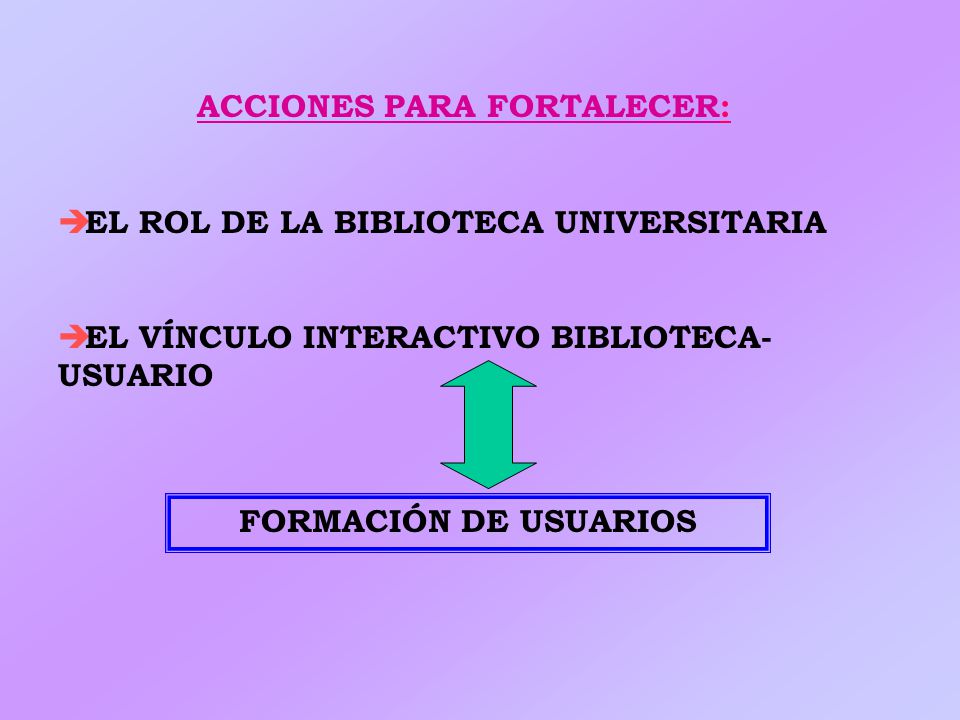 ACCIONES PARA FORTALECER:

➔EL ROL DE LA BIBLIOTECA UNIVERSITARIA

➔EL VÍNCULO INTERACTIVO BIBLIOTECA-USUARIO

FORMACIÓN DE USUARIOS